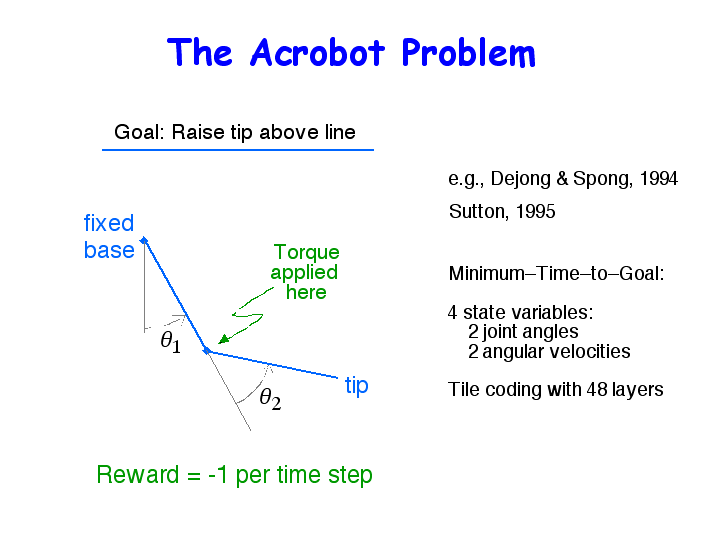 The Acrobot Problem

Goal: Raise tip above line

fixed base

Torque applied here

$\theta_1$

$\theta_2$

tip

Reward = -1 per time step

e.g., Dejong & Spong, 1994

Sutton, 1995

Minimum–Time–to–Goal:

4 state variables:
2 joint angles
2 angular velocities

Tile coding with 48 layers